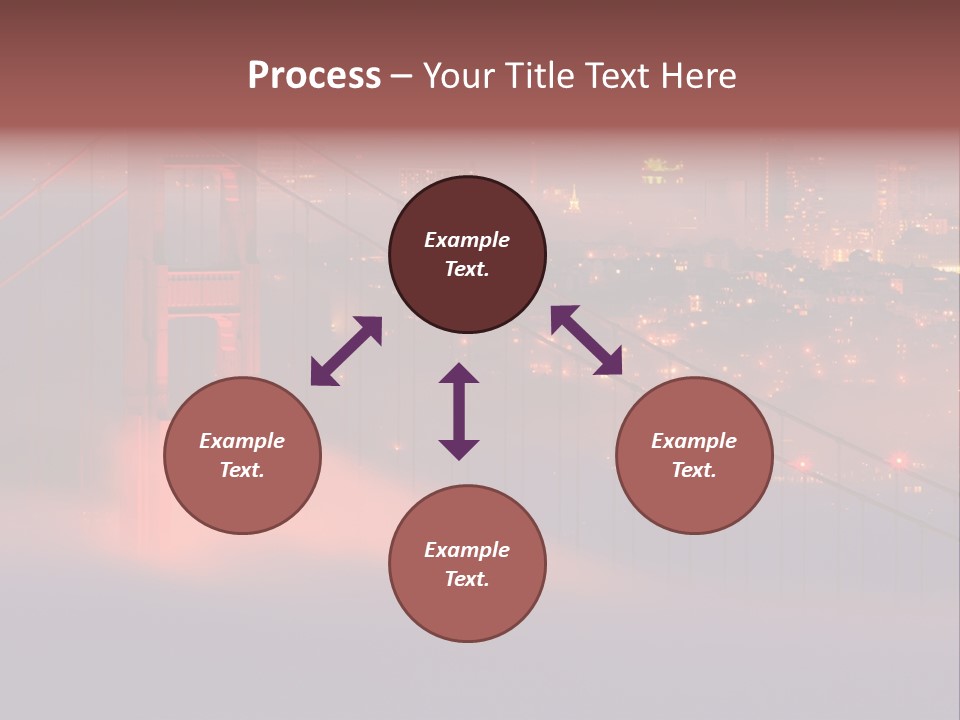 Process – Your Title Text Here

Example Text.

Example Text.

Example Text.

Example Text.